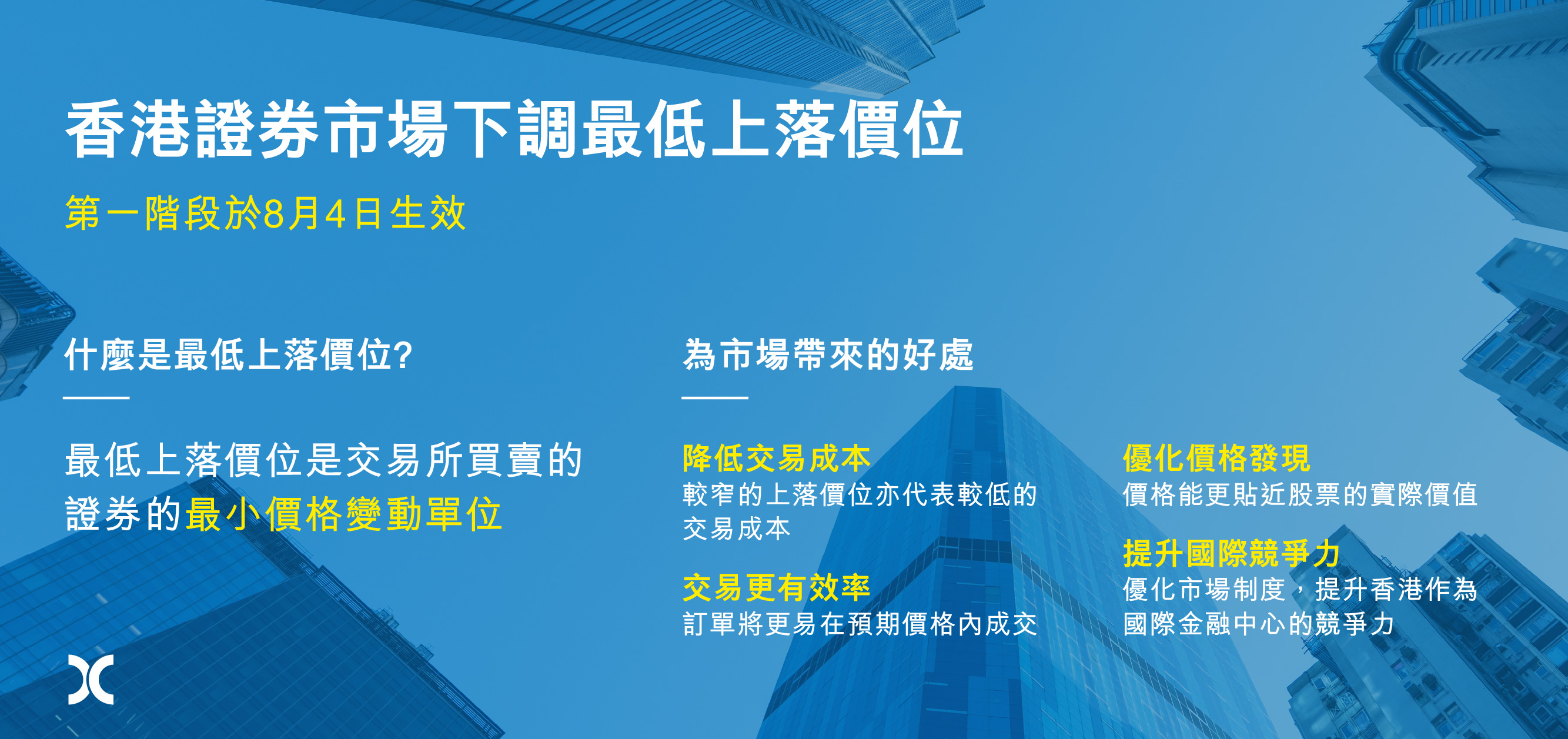 香港證券市場下調最低上落價位

第一階段於8月4日生效

什麼是最低上落價位?

最低上落價位是交易所買賣的證券的最小價格變動單位

為市場帶來的好處

降低交易成本
較窄的上落價位亦代表較低的交易成本

交易更有效率
訂單將更易在預期價格內成交

優化價格發現
價格能更貼近股票的實際價值

提升國際競爭力
優化市場制度，提升香港作為國際金融中心的競爭力